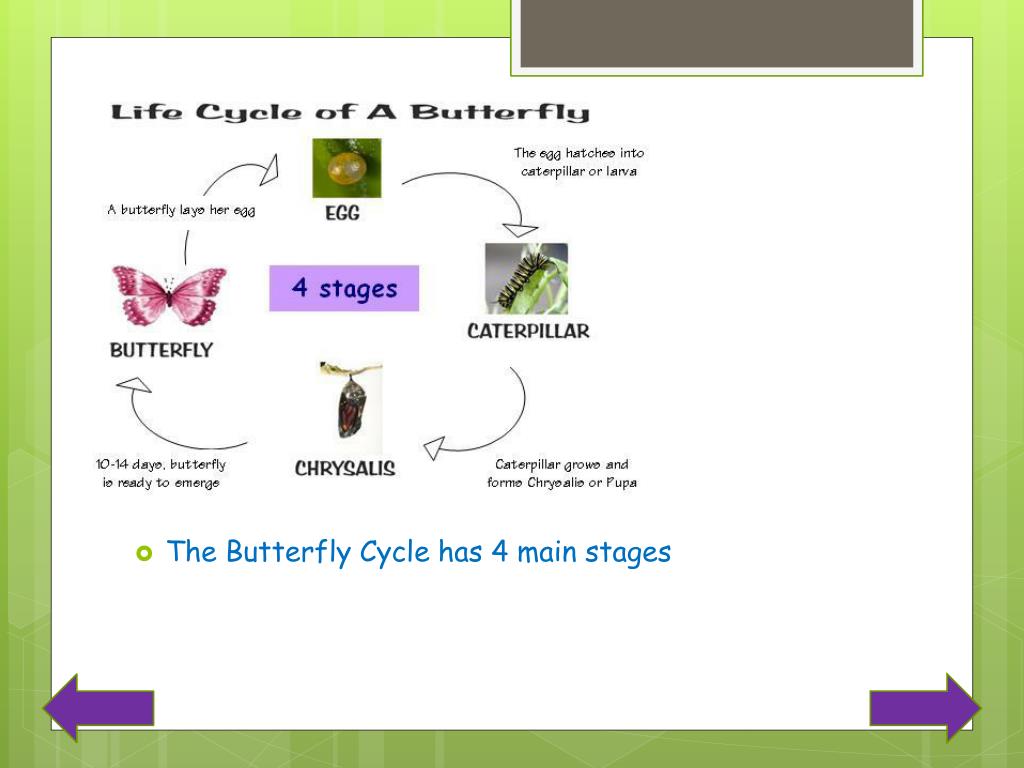 Life Cycle of A Butterfly

EGG

The egg hatches into caterpillar or larva

CATERPILLAR

Caterpillar grows and forms Chrysalis or Pupa

CHRYSALIS

10-14 days, butterfly is ready to emerge

BUTTERFLY

A butterfly lays her egg

4 stages

The Butterfly Cycle has 4 main stages